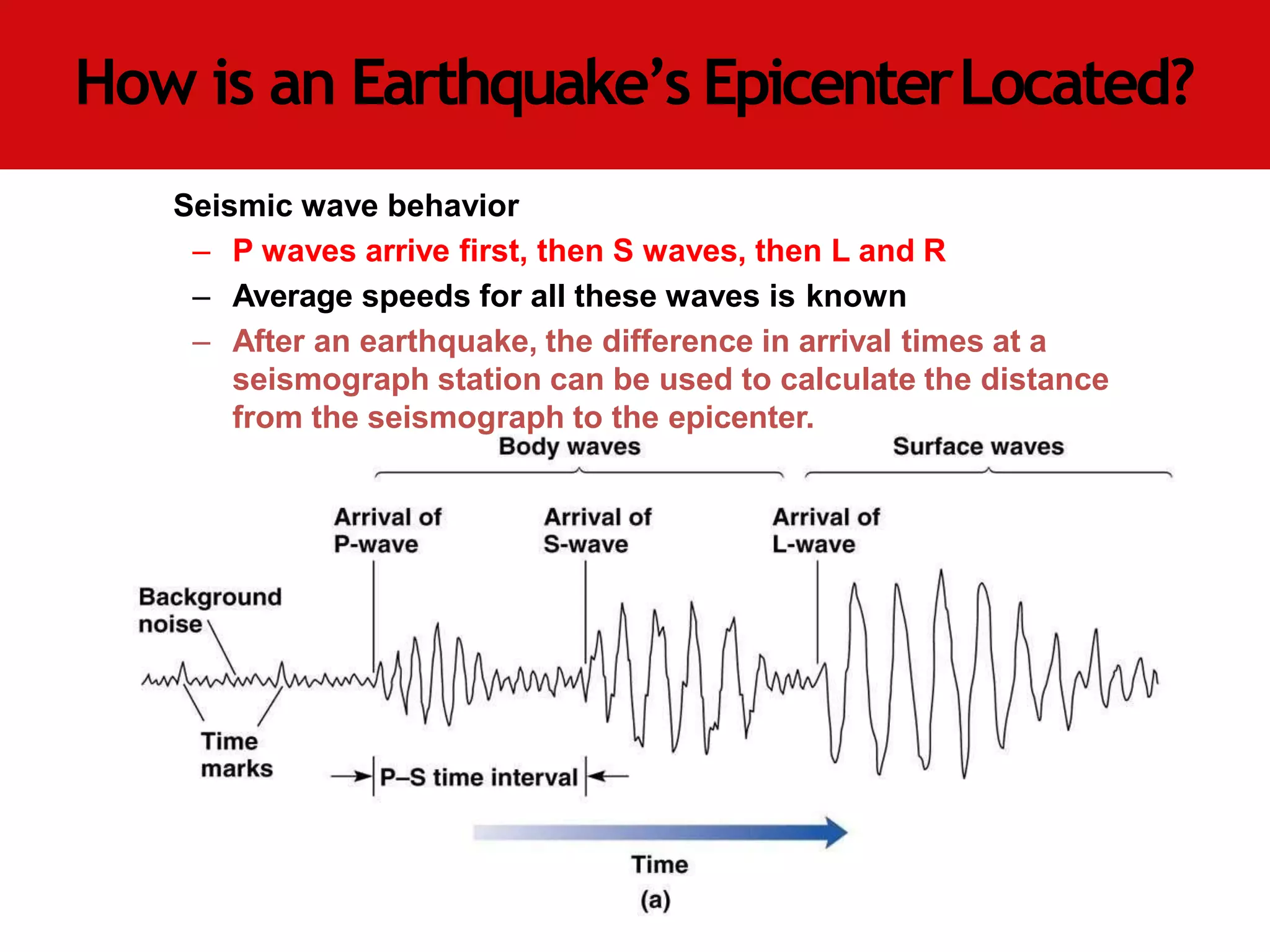 How is an Earthquake's Epicenter Located?

Seismic wave behavior

– P waves arrive first, then S waves, then L and R

– Average speeds for all these waves is known

– After an earthquake, the difference in arrival times at a seismograph station can be used to calculate the distance from the seismograph to the epicenter.

Body waves

Surface waves

Arrival of P-wave

Arrival of S-wave

Arrival of L-wave

Background noise

Time marks

P–S time interval

Time

(a)